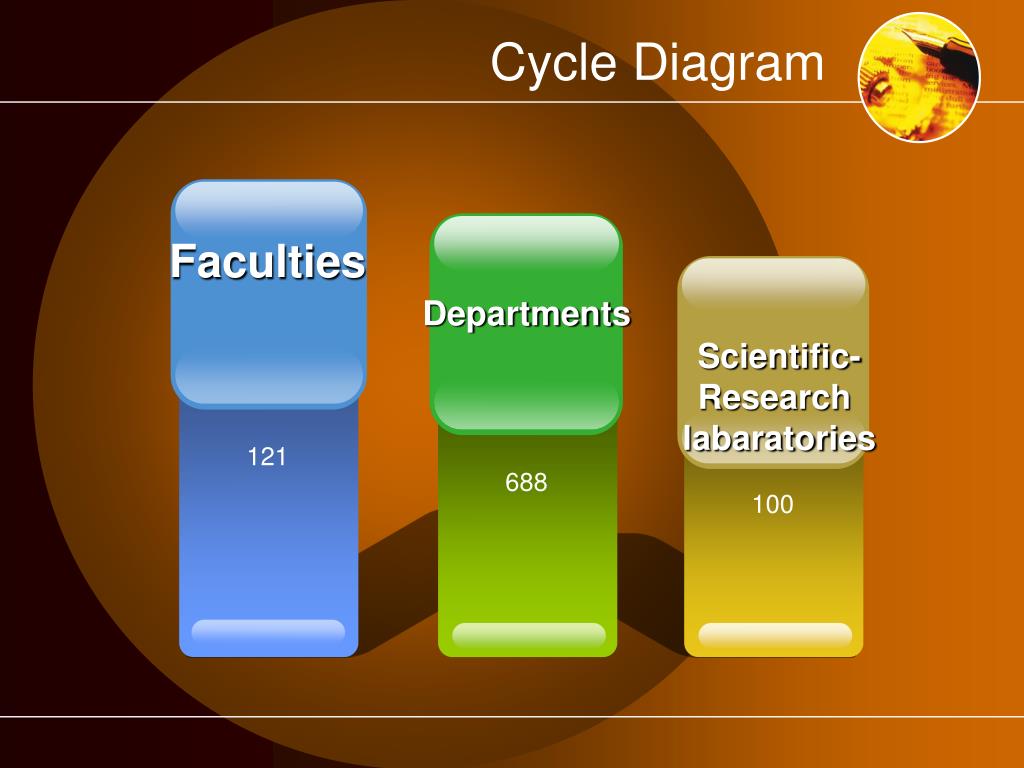 Cycle Diagram

Faculties

121

Departments

688

Scientific-Research labaratories

100